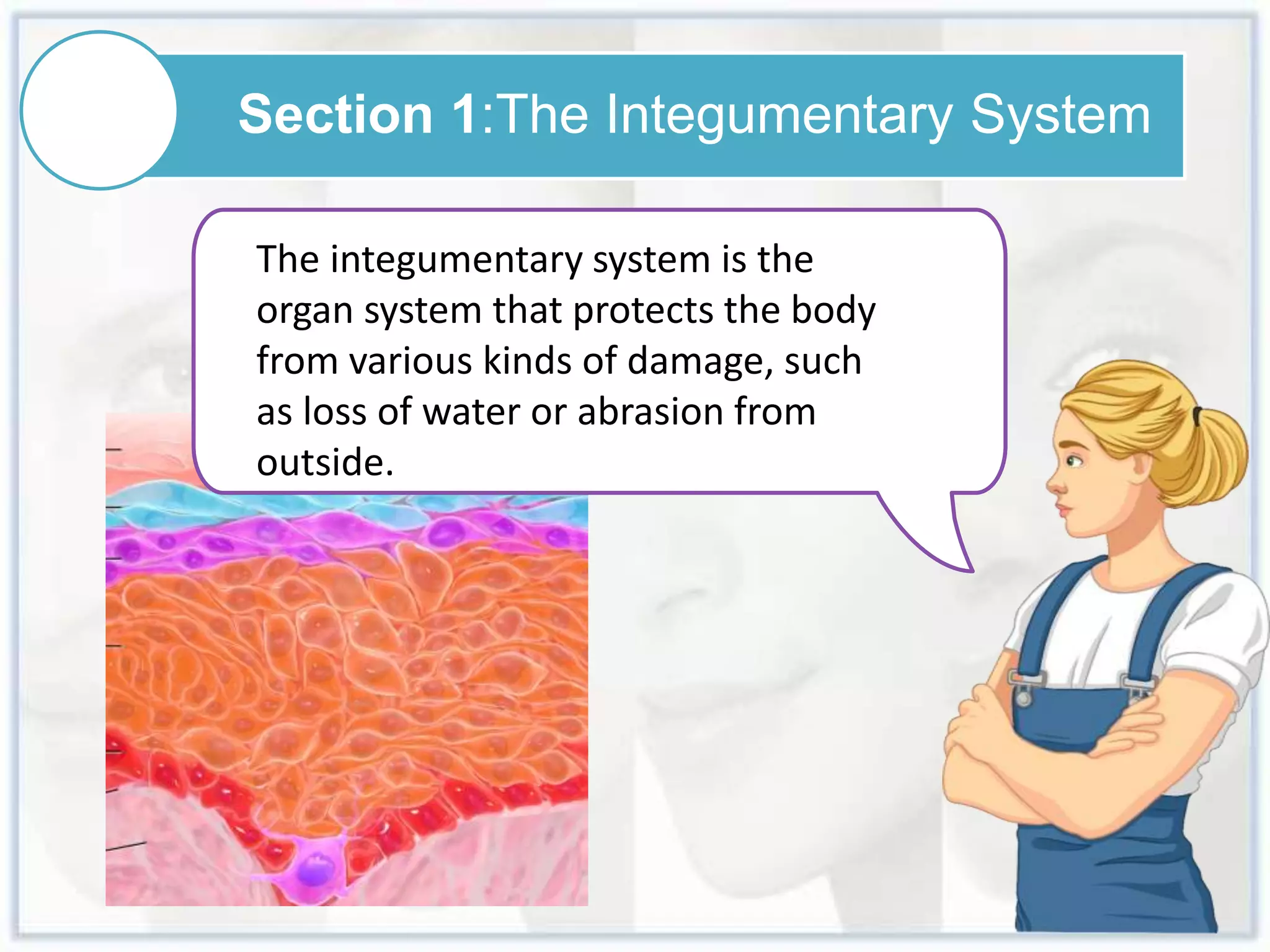 Section 1:The Integumentary System

The integumentary system is the organ system that protects the body from various kinds of damage, such as loss of water or abrasion from outside.